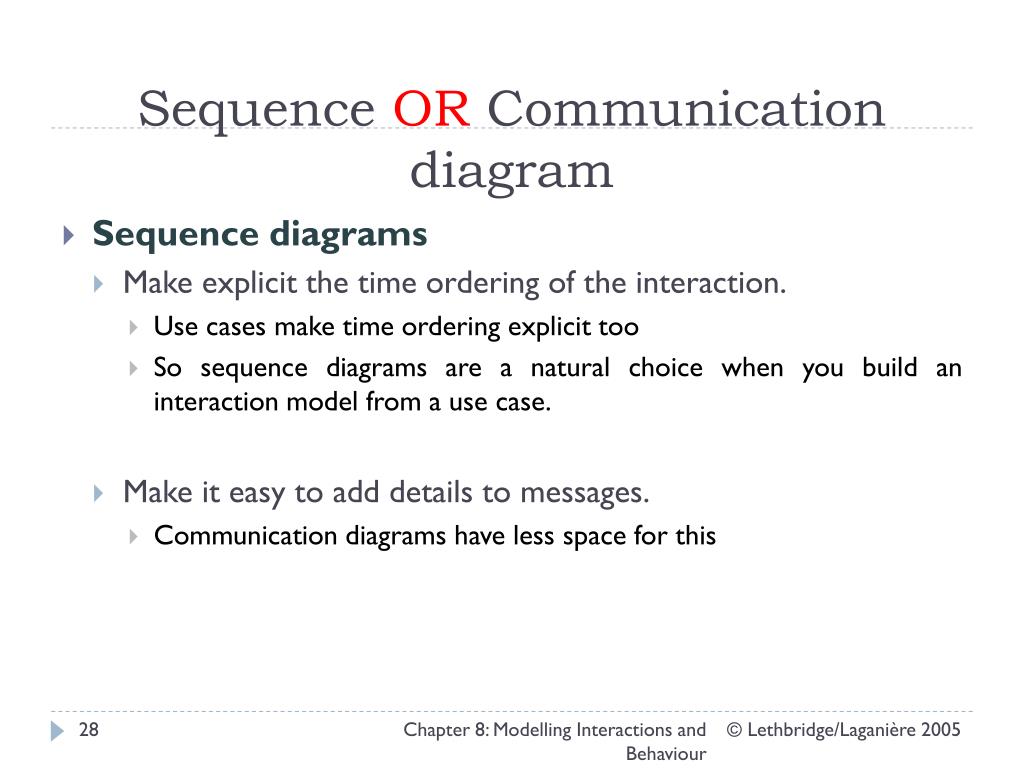 Sequence OR Communication diagram

Sequence diagrams

Make explicit the time ordering of the interaction.

Use cases make time ordering explicit too

So sequence diagrams are a natural choice when you build an interaction model from a use case.

Make it easy to add details to messages.

Communication diagrams have less space for this

28

Chapter 8: Modelling Interactions and Behaviour

© Lethbridge/Laganière 2005